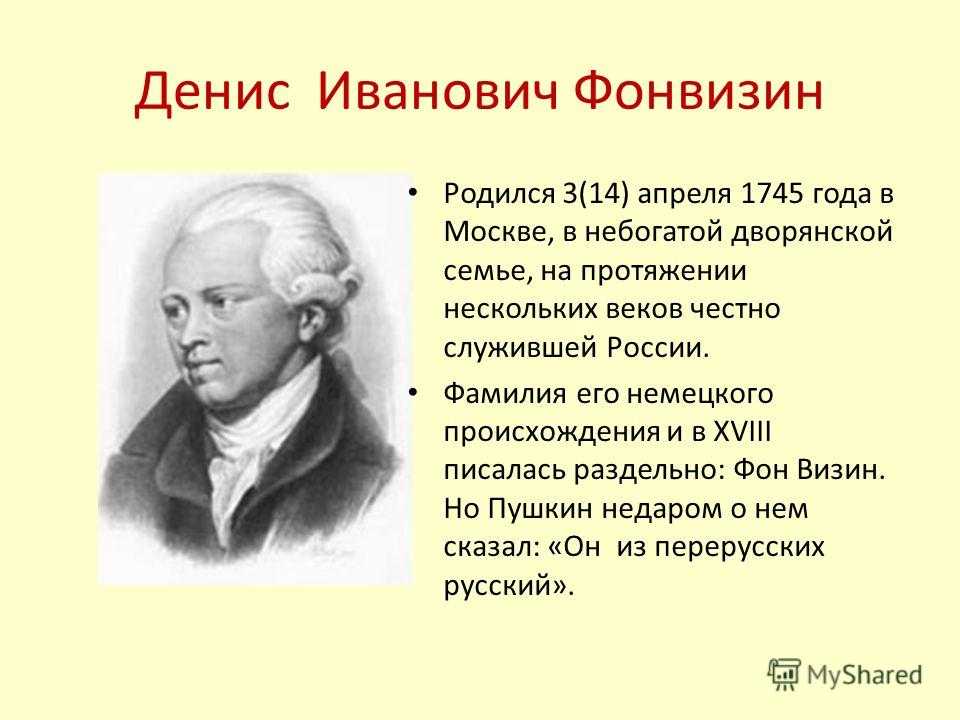 Денис Иванович Фонвизин

• Родился 3(14) апреля 1745 года в Москве, в небогатой дворянской семье, на протяжении нескольких веков честно служившей России.

• Фамилия его немецкого происхождения и в XVIII писалась раздельно: Фон Визин. Но Пушкин недаром о нем сказал: «Он из перерусских русский».

MyShared